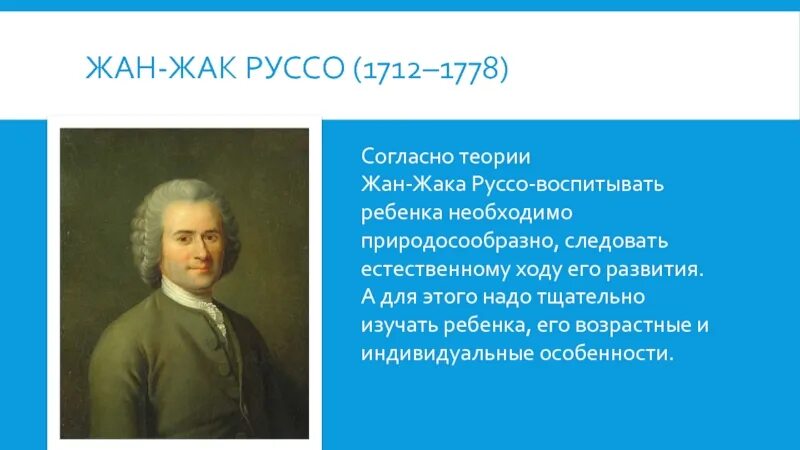 ЖАН-ЖАК РУССО (1712–1778)

Согласно теории Жан-Жака Руссо-воспитывать ребенка необходимо природосообразно, следовать естественному ходу его развития. А для этого надо тщательно изучать ребенка, его возрастные и индивидуальные особенности.